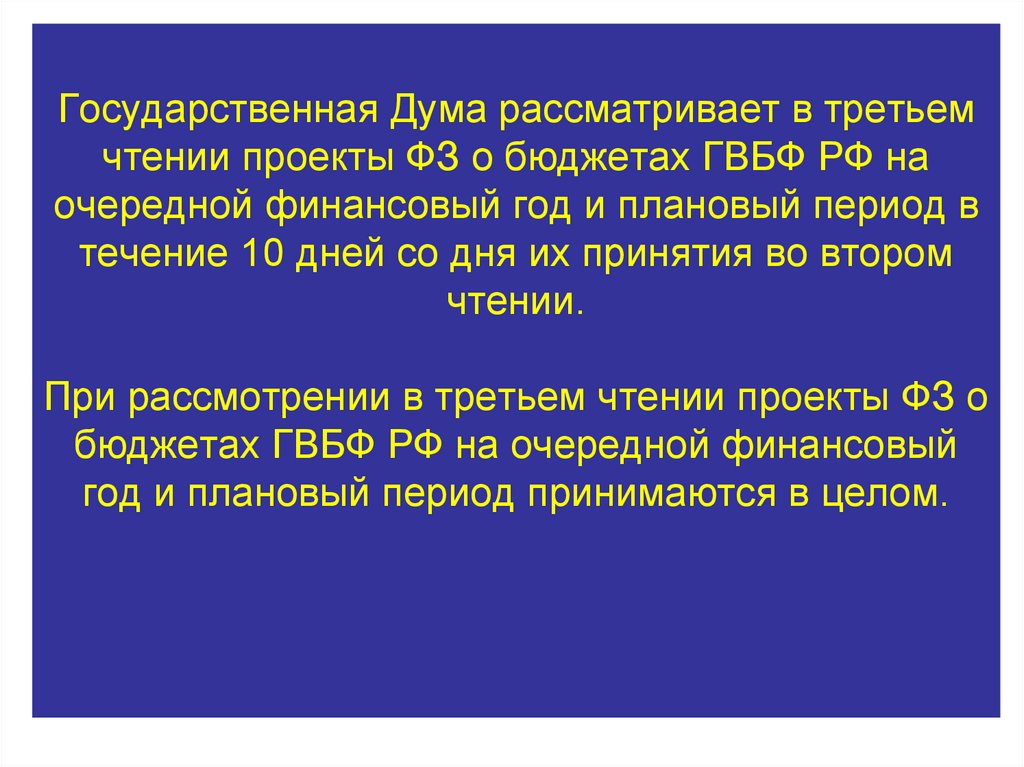 Государственная Дума рассматривает в третьем чтении проекты ФЗ о бюджетах ГВБФ РФ на очередной финансовый год и плановый период в течение 10 дней со дня их принятия во втором чтении.

При рассмотрении в третьем чтении проекты ФЗ о бюджетах ГВБФ РФ на очередной финансовый год и плановый период принимаются в целом.